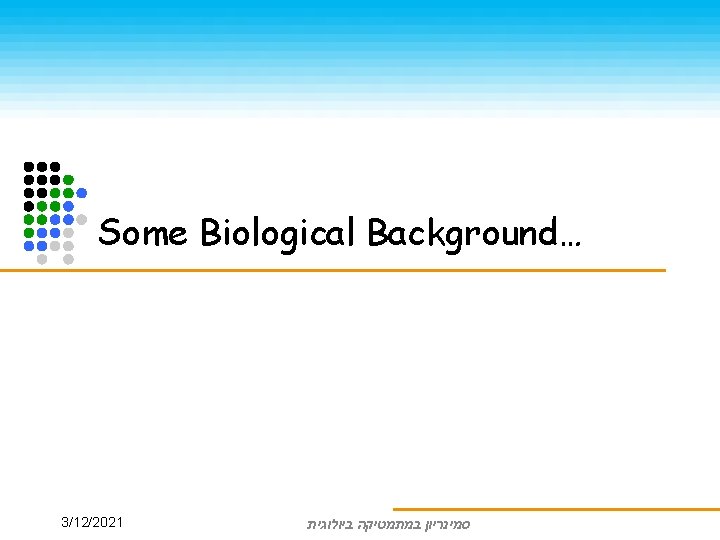 Some Biological Background…

3/12/2021

סמינריון במתמטיקה ביולוגית